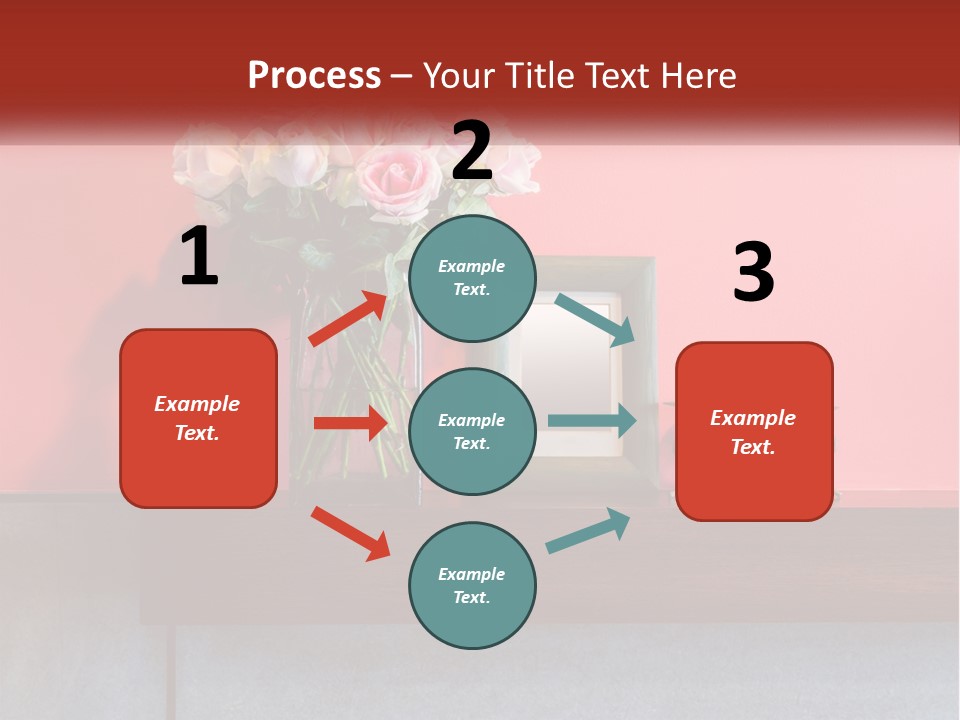 Process – Your Title Text Here

1

Example Text.

2

Example Text.

Example Text.

Example Text.

3

Example Text.